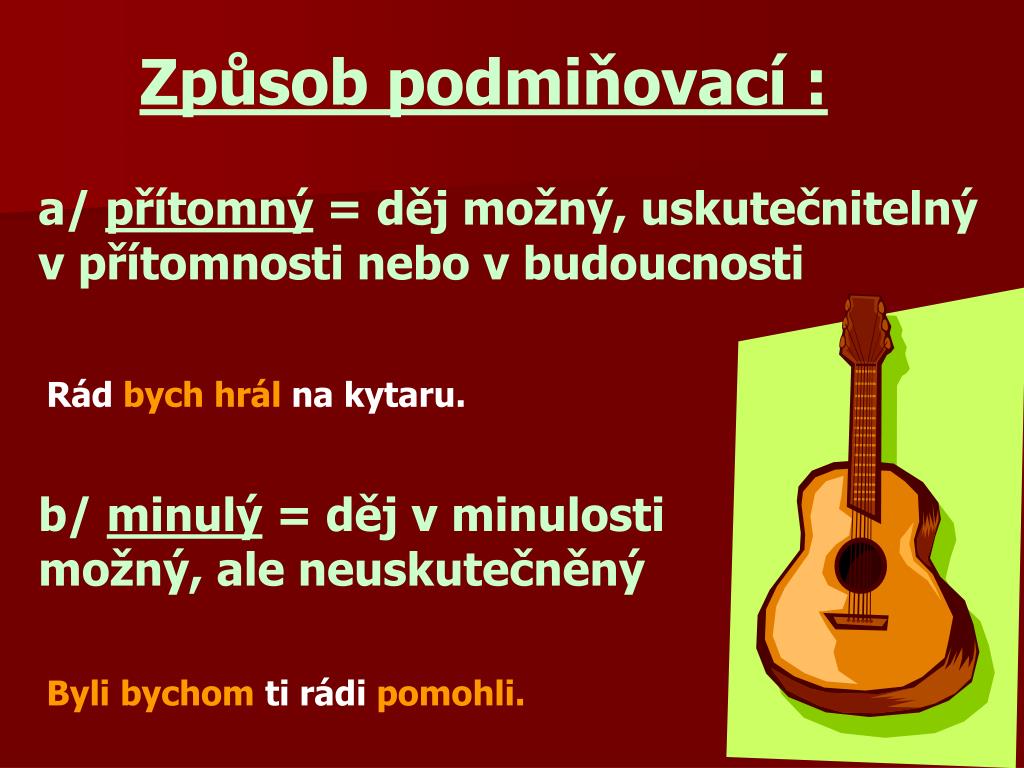 Způsob podmiňovací :

a/ přítomný = děj možný, uskutečnitelný v přítomnosti nebo v budoucnosti

Rád bych hrál na kytaru.

b/ minulý = děj v minulosti možný, ale neuskutečněný

Byli bychom ti rádi pomohli.